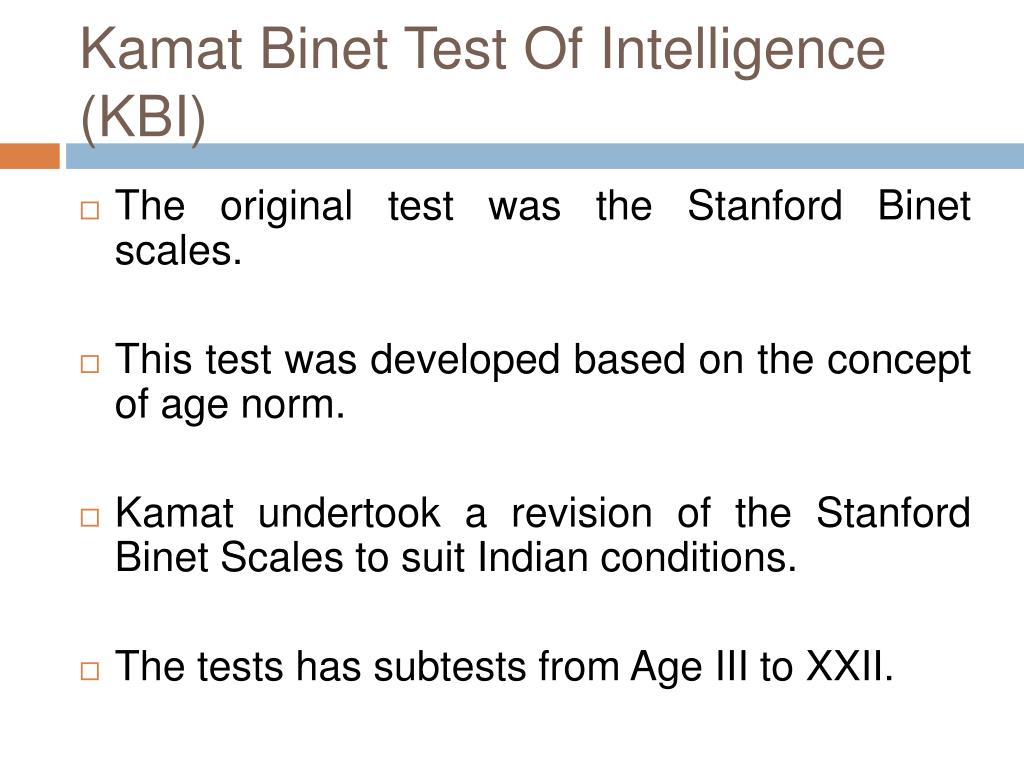 Kamat Binet Test Of Intelligence (KBI)

The original test was the Stanford Binet scales.

This test was developed based on the concept of age norm.

Kamat undertook a revision of the Stanford Binet Scales to suit Indian conditions.

The tests has subtests from Age III to XXII.